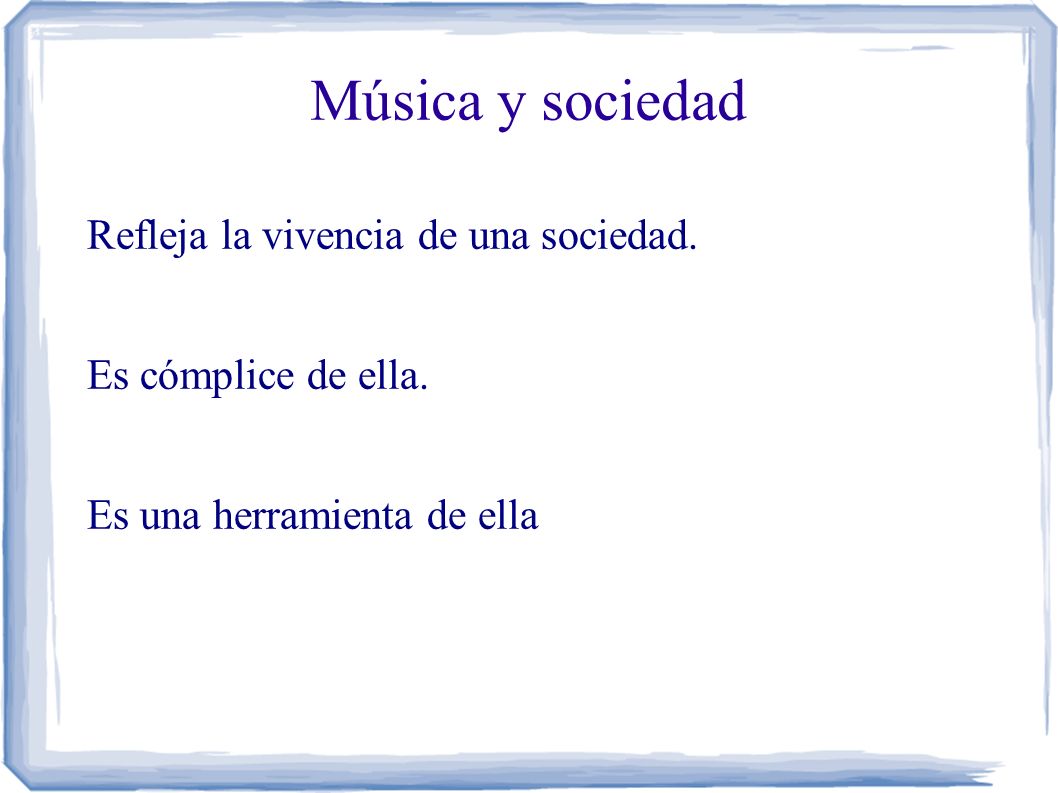 Música y sociedad

Refleja la vivencia de una sociedad.

Es cómplice de ella.

Es una herramienta de ella